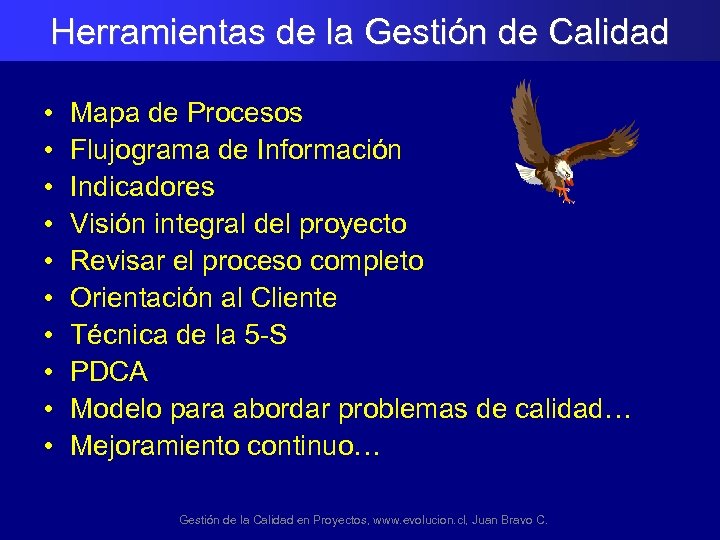 Herramientas de la Gestión de Calidad

• Mapa de Procesos
• Flujograma de Información
• Indicadores
• Visión integral del proyecto
• Revisar el proceso completo
• Orientación al Cliente
• Técnica de la 5-S
• PDCA
• Modelo para abordar problemas de calidad…
• Mejoramiento continuo…

Gestión de la Calidad en Proyectos, www.evolucion.cl, Juan Bravo C.